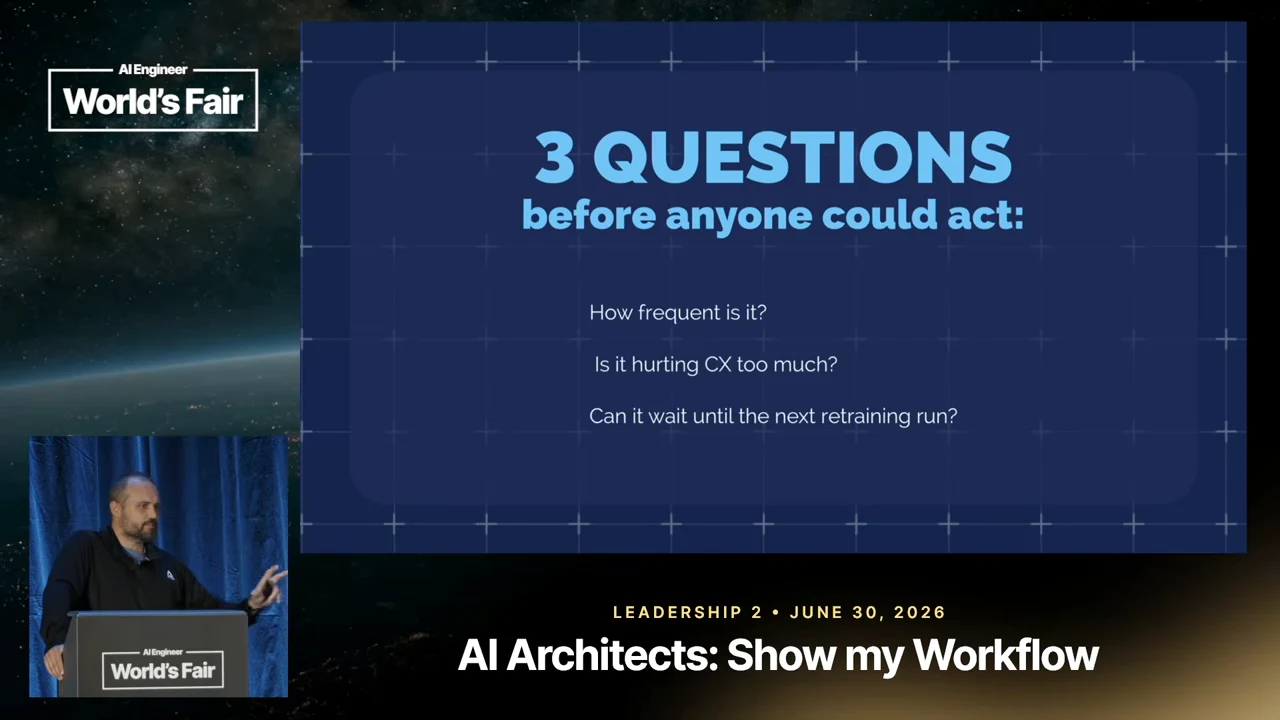 AI Engineer
World's Fair

3 QUESTIONS
before anyone could act:

How frequent is it?

Is it hurting CX too much?

Can it wait until the next retraining run?

AI Engineer
World's Fair

LEADERSHIP 2 • JUNE 30, 2026
AI Architects: Show my Workflow